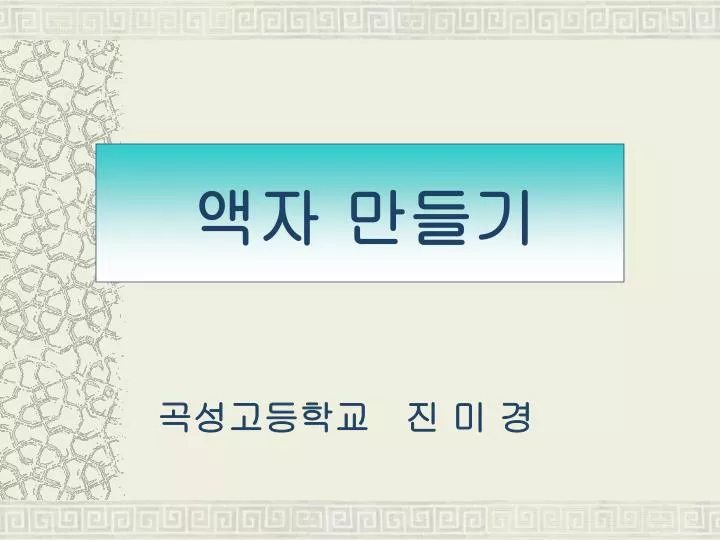 액자 만들기

곡성고등학교 진 미 경